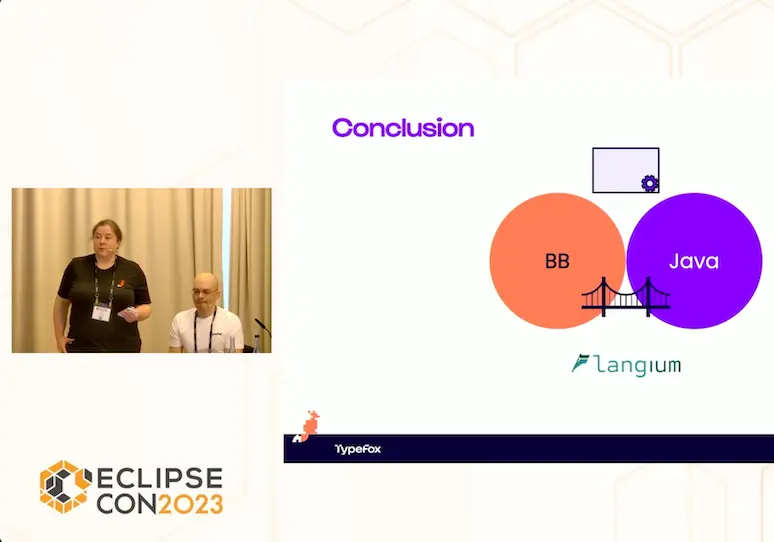 Conclusion

BB

Java

langium

TypeFox

ECLIPSE
CON2023